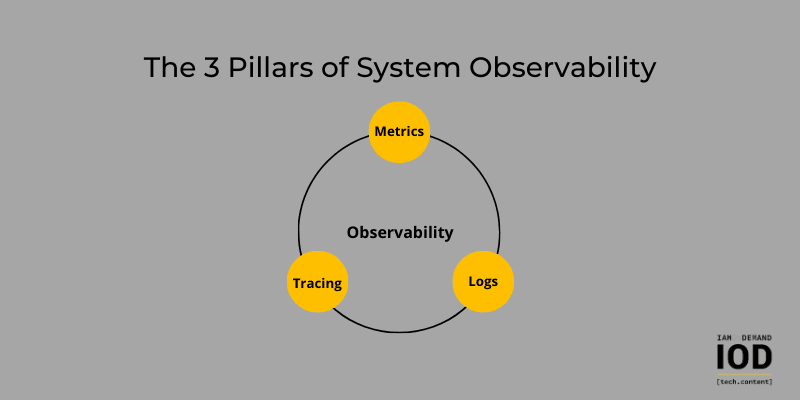 The 3 Pillars of System Observability

Metrics

Observability

Tracing

Logs

IAM DEMAND
IOD
[tech.content]